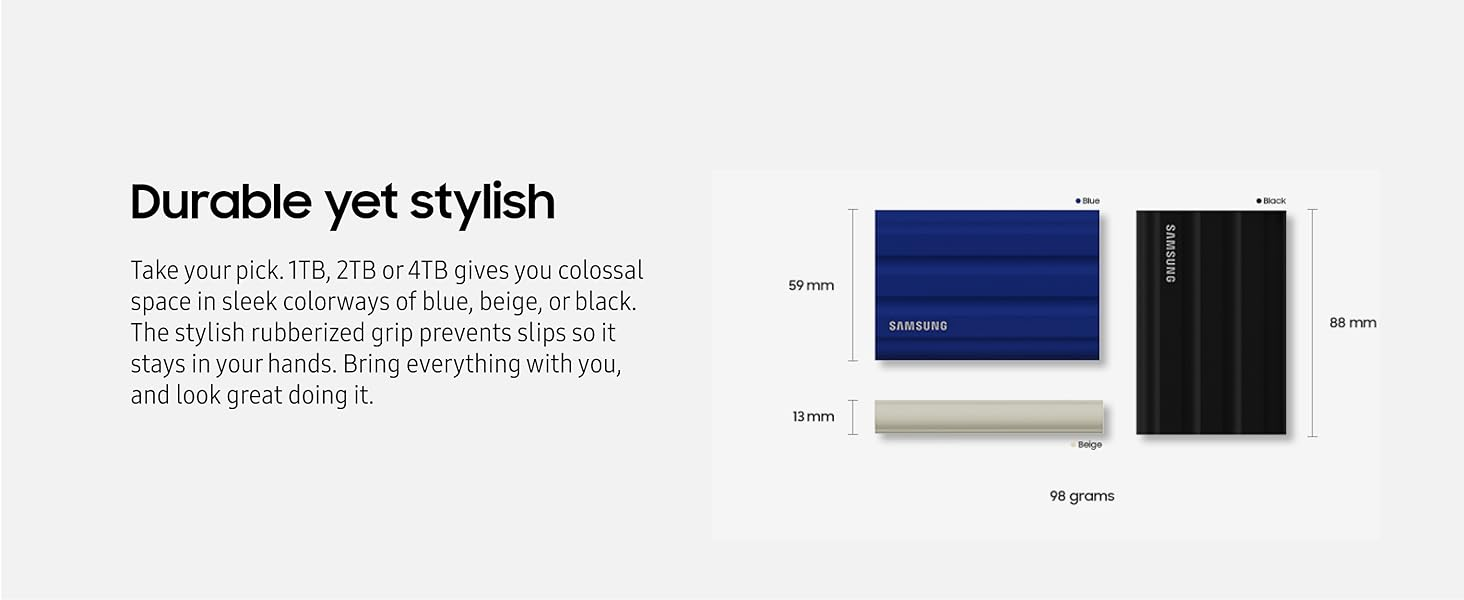 Durable yet stylish

Take your pick. 1TB, 2TB or 4TB gives you colossal space in sleek colorways of blue, beige, or black. The stylish rubberized grip prevents slips so it stays in your hands. Bring everything with you, and look great doing it.

Blue

Black

59 mm

SAMSUNG

SAMSUNG

88 mm

13 mm

Beige

98 grams